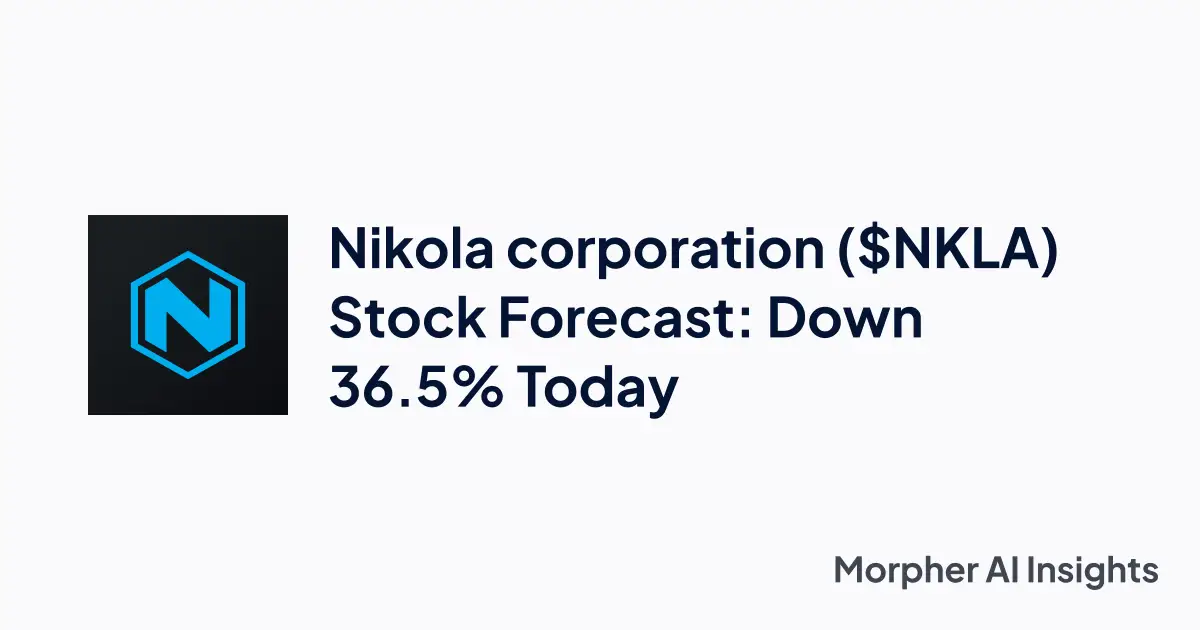 N

Nikola corporation (\$NKLA) Stock Forecast: Down 36.5% Today

Morpher AI Insights